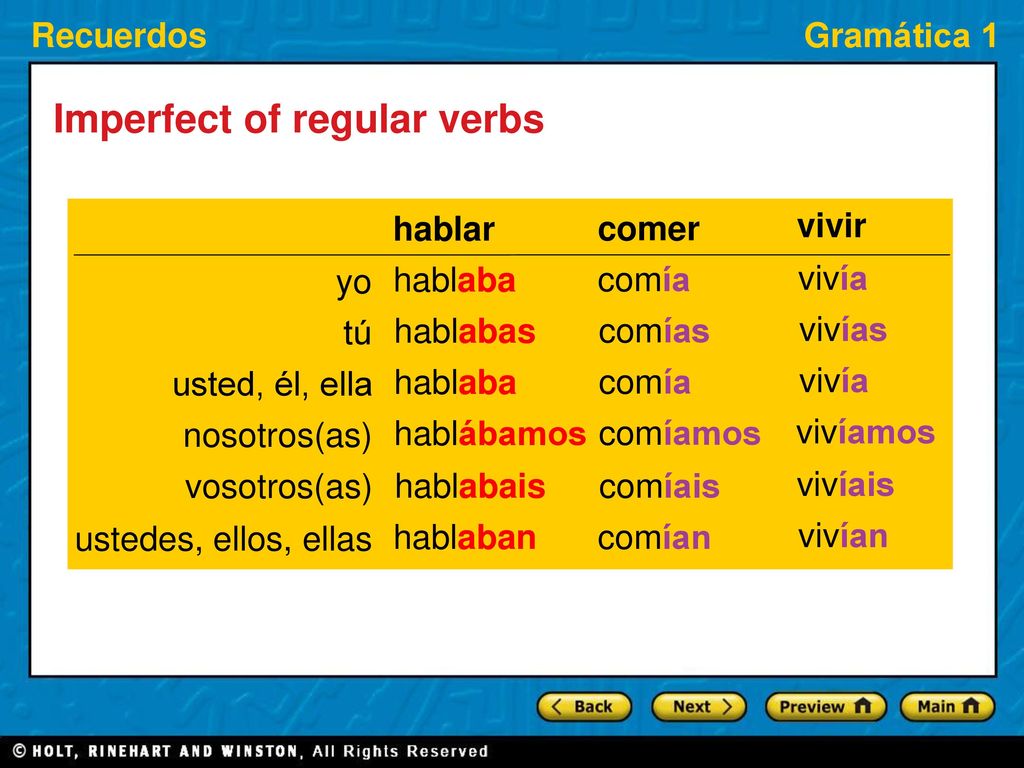 Recuerdos

Gramática 1

Imperfect of regular verbs

| | hablar | comer | vivir |
|---|---|---|---|
| yo | hablaba | comía | vivía |
| tú | hablabas | comías | vivías |
| usted, él, ella | hablaba | comía | vivía |
| nosotros(as) | hablábamos | comíamos | vivíamos |
| vosotros(as) | hablabais | comíais | vivíais |
| ustedes, ellos, ellas | hablaban | comían | vivían |

Back

Next

Preview

Main

© HOLT, RINEHART AND WINSTON, All Rights Reserved